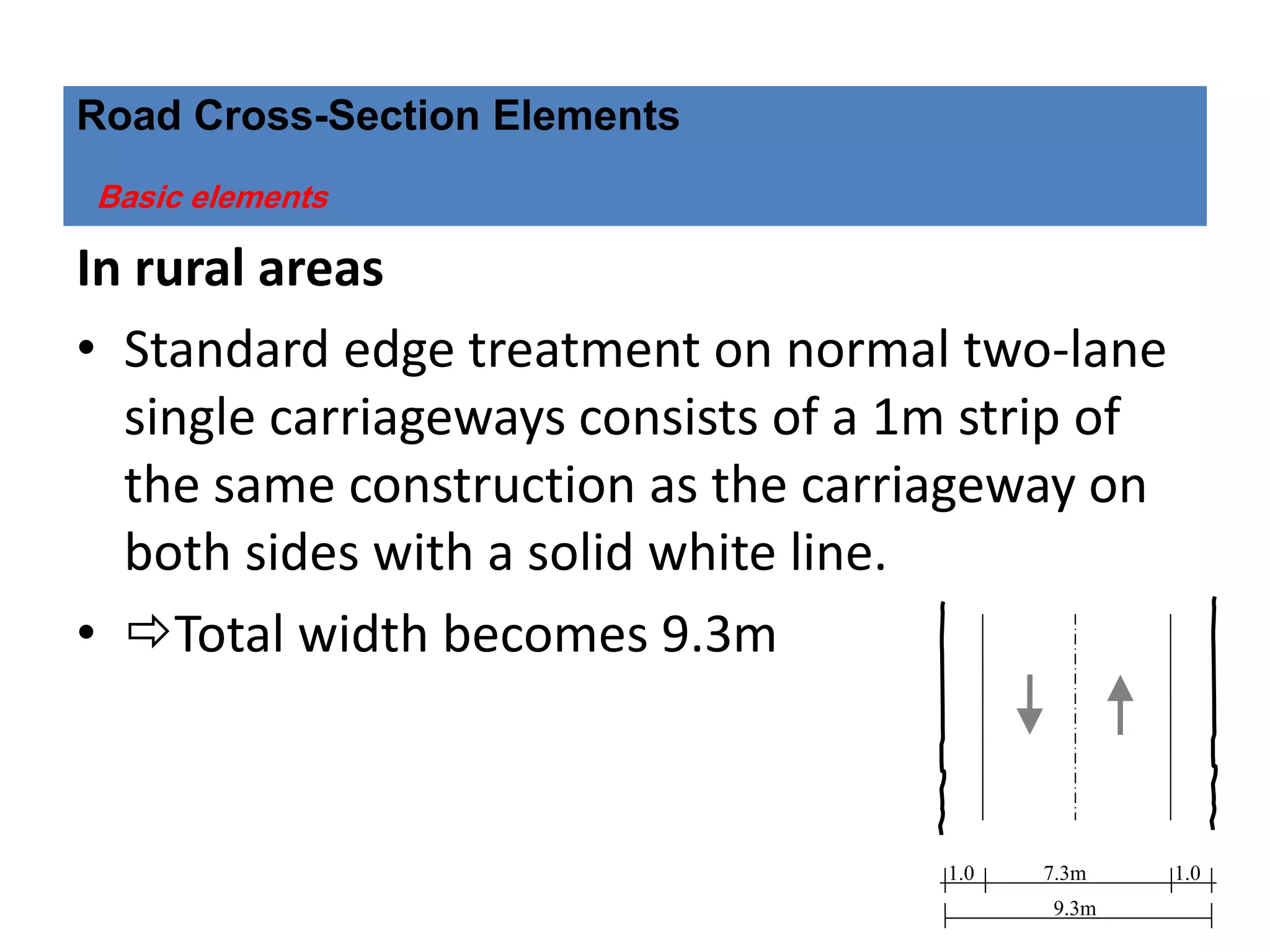 Road Cross-Section Elements

Basic elements

In rural areas

• Standard edge treatment on normal two-lane single carriageways consists of a 1m strip of the same construction as the carriageway on both sides with a solid white line.

• ⇨Total width becomes 9.3m

1.0 7.3m 1.0
9.3m